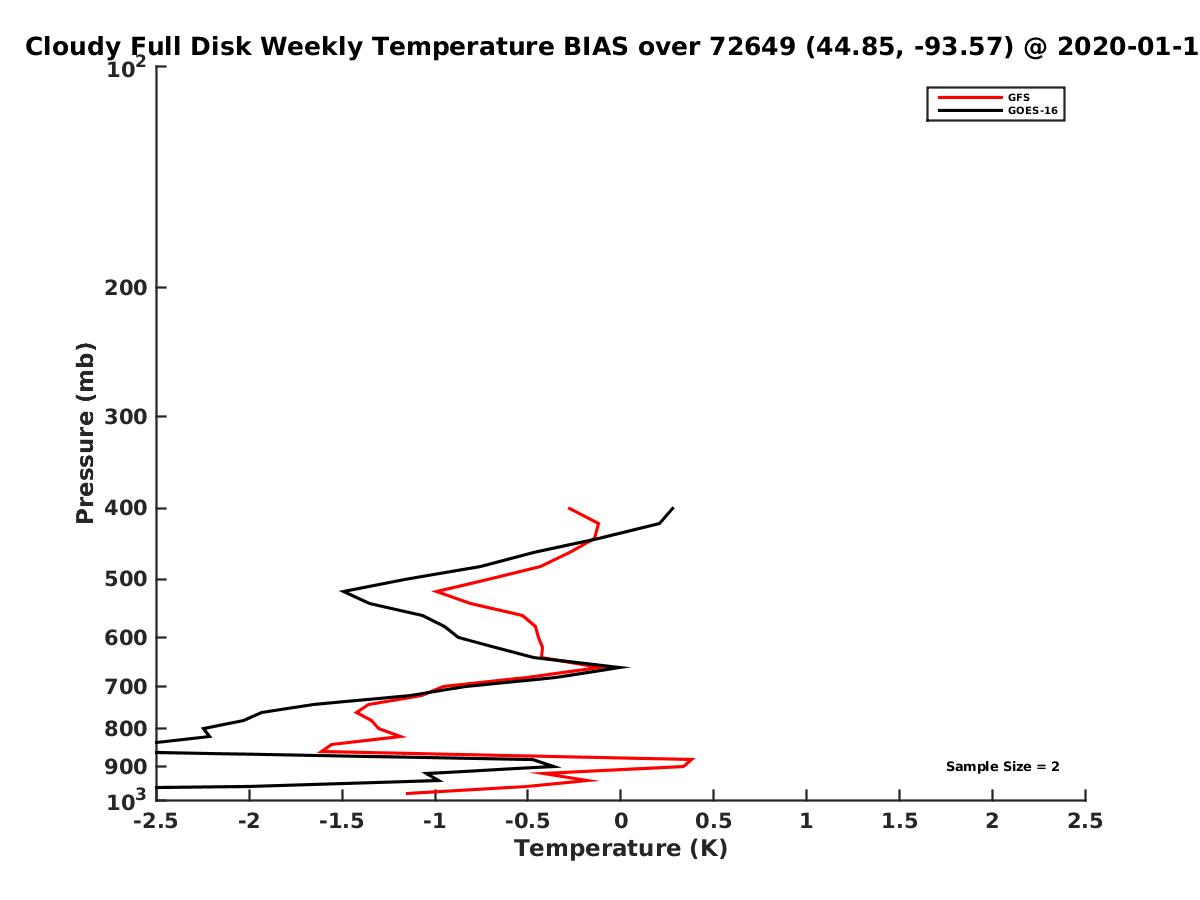 Cloudy Full Disk Weekly Temperature BIAS over 72649 (44.85, -93.57) @ 2020-01-1

GFS
GOES-16

Pressure (mb)

$10^2$

200

300

400

500

600

700

800

900

$10^3$

Sample Size = 2

-2.5
-2
-1.5
-1
-0.5
0
0.5
1
1.5
2
2.5

Temperature (K)